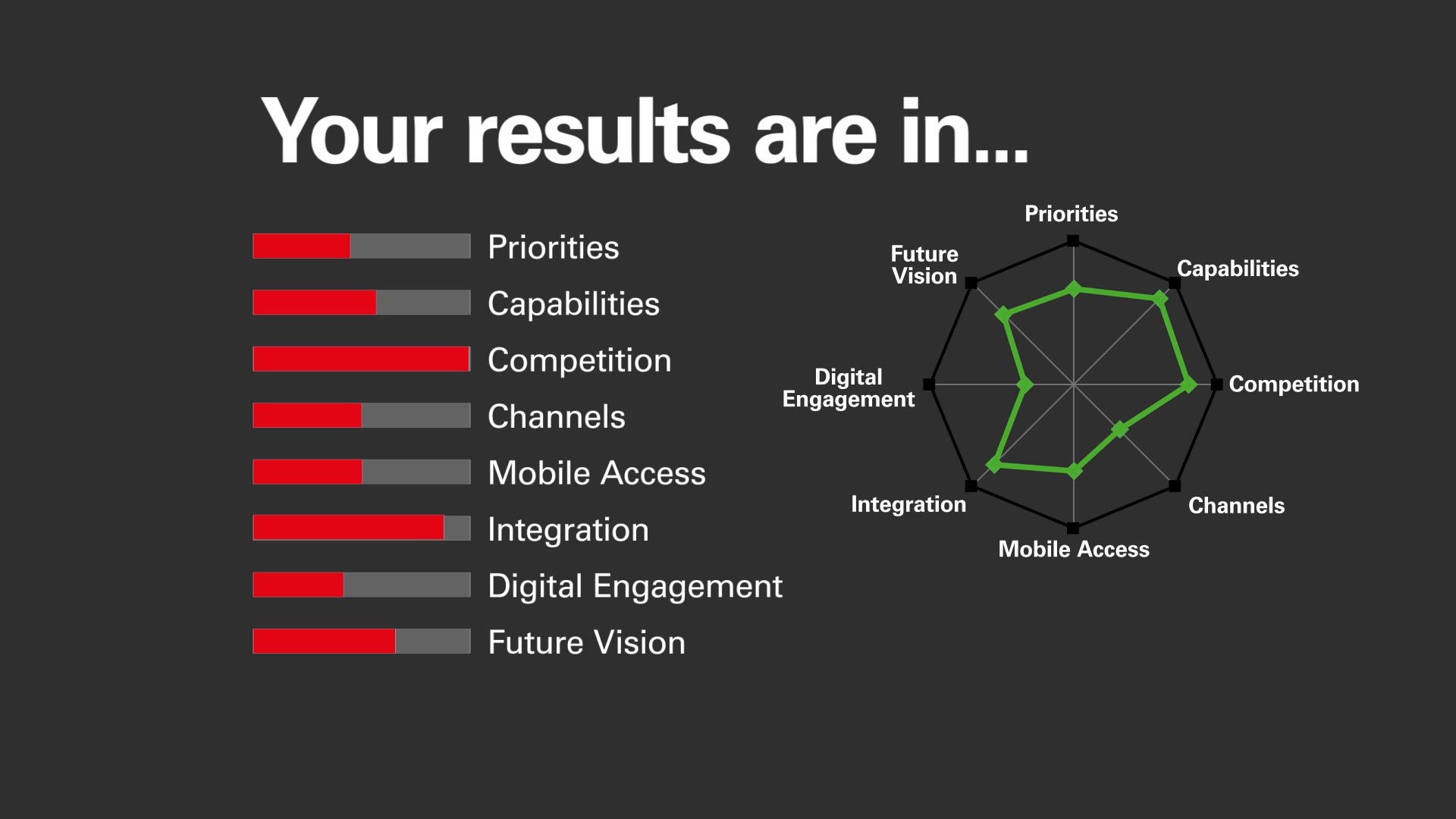 Your results are in...

Priorities
Capabilities
Competition
Channels
Mobile Access
Integration
Digital Engagement
Future Vision

Priorities
Capabilities
Competition
Channels
Mobile Access
Integration
Digital Engagement
Future Vision